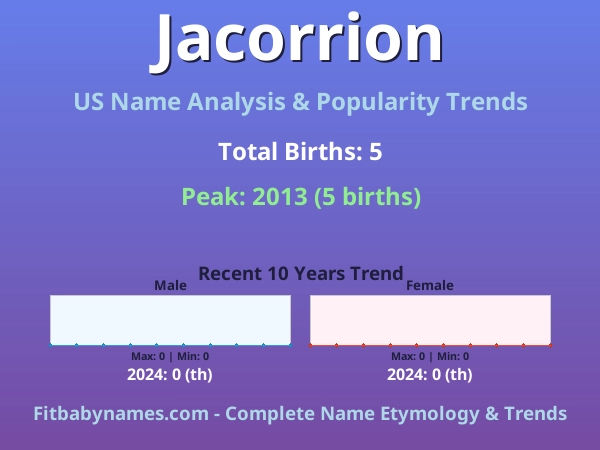 Jacorrion

US Name Analysis & Popularity Trends

Total Births: 5

Peak: 2013 (5 births)

Recent 10 Years Trend

Male

Max: 0 | Min: 0

2024: 0 (th)

Female

Max: 0 | Min: 0

2024: 0 (th)

Fitbabynames.com - Complete Name Etymology & Trends